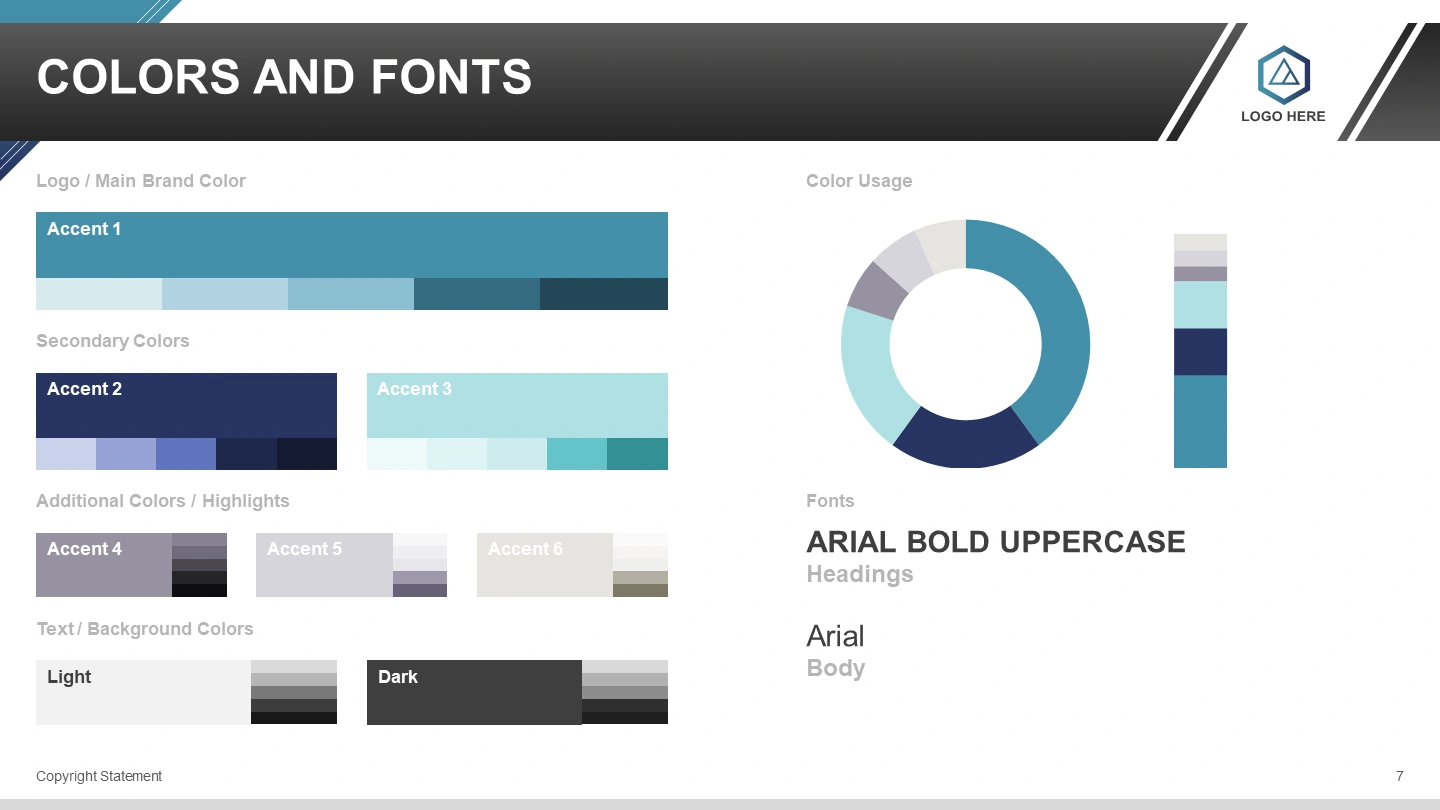 COLORS AND FONTS

LOGO HERE

Logo / Main Brand Color

Accent 1

Secondary Colors

Accent 2

Accent 3

Additional Colors / Highlights

Accent 4

Accent 5

Accent 6

Text / Background Colors

Light

Dark

Color Usage

Fonts

ARIAL BOLD UPPERCASE

Headings

Arial

Body

Copyright Statement

7